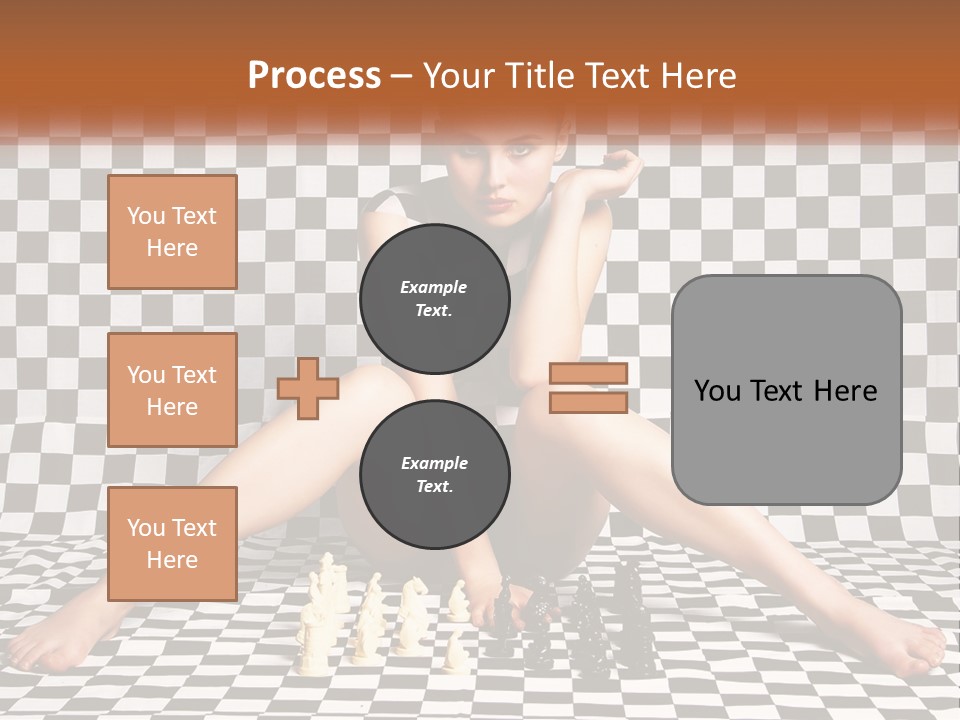 Process – Your Title Text Here

You Text Here

You Text Here

You Text Here

Example Text.

Example Text.

You Text Here